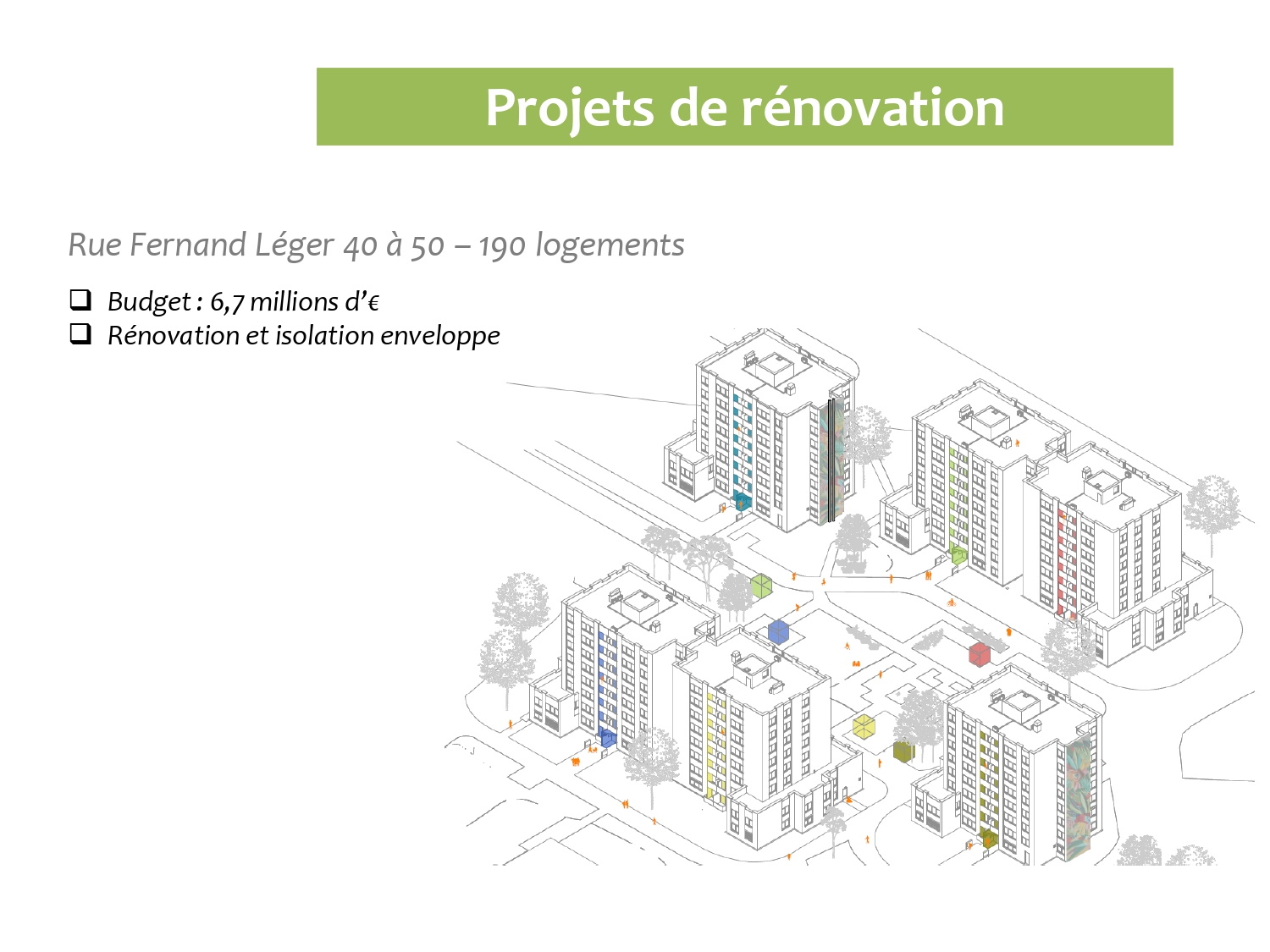 Projets de rénovation

Rue Fernand Léger 40 à 50 – 190 logements

❑ Budget : 6,7 millions d'€
❑ Rénovation et isolation enveloppe